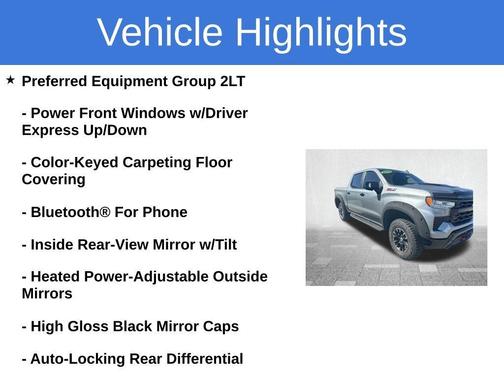 Vehicle Highlights

★ Preferred Equipment Group 2LT

- Power Front Windows w/Driver Express Up/Down

- Color-Keyed Carpeting Floor Covering

- Bluetooth® For Phone

- Inside Rear-View Mirror w/Tilt

- Heated Power-Adjustable Outside Mirrors

- High Gloss Black Mirror Caps

- Auto-Locking Rear Differential